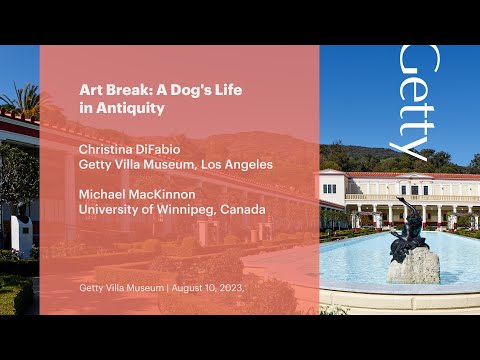 Art Break: A Dog's Life in Antiquity

Christina DiFabio
Getty Villa Museum, Los Angeles

Michael MacKinnon
University of Winnipeg, Canada

Getty Villa Museum | August 10, 2023,

Getty